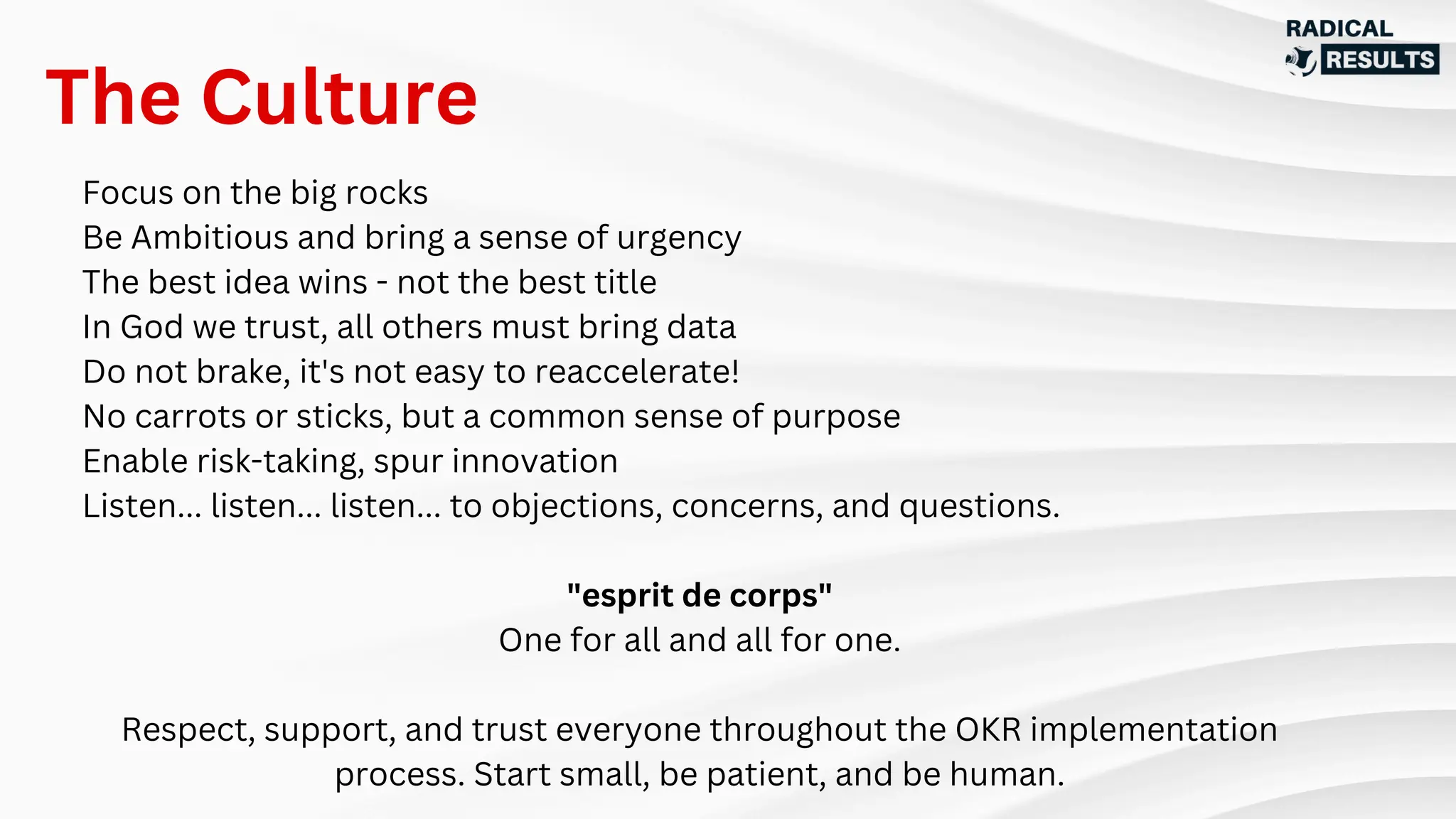 RADICAL
RESULTS

The Culture

Focus on the big rocks
Be Ambitious and bring a sense of urgency
The best idea wins - not the best title
In God we trust, all others must bring data
Do not brake, it's not easy to reaccelerate!
No carrots or sticks, but a common sense of purpose
Enable risk-taking, spur innovation
Listen... listen... listen... to objections, concerns, and questions.

"esprit de corps"
One for all and all for one.

Respect, support, and trust everyone throughout the OKR implementation process. Start small, be patient, and be human.